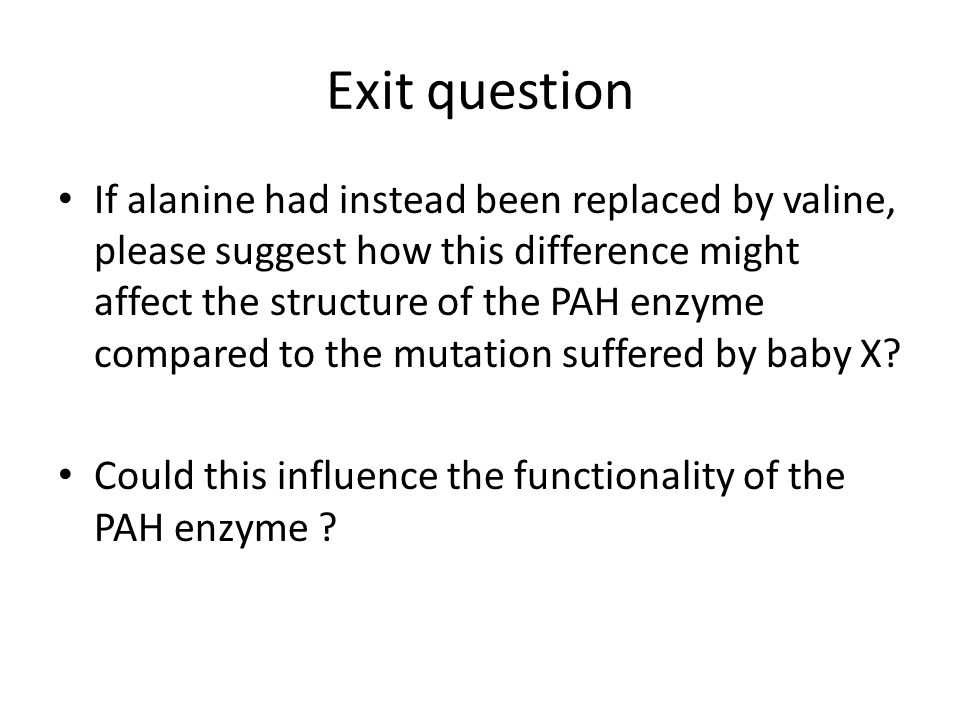 Exit question

• If alanine had instead been replaced by valine, please suggest how this difference might affect the structure of the PAH enzyme compared to the mutation suffered by baby X?

• Could this influence the functionality of the PAH enzyme ?